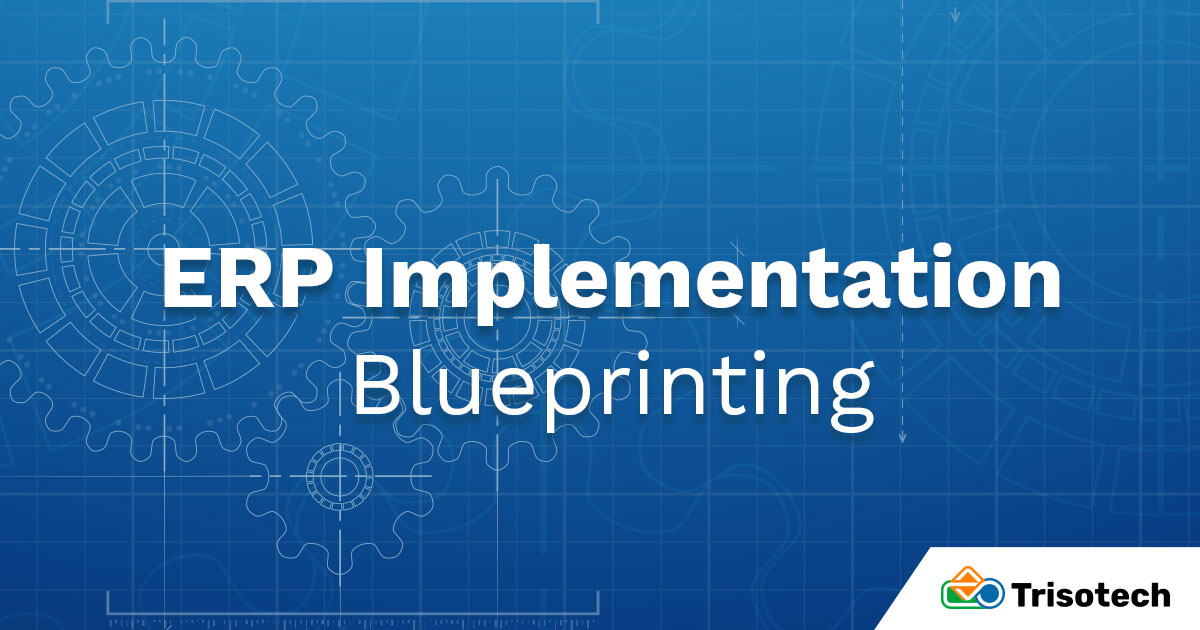 ERP Implementation
Blueprinting

Trisotech